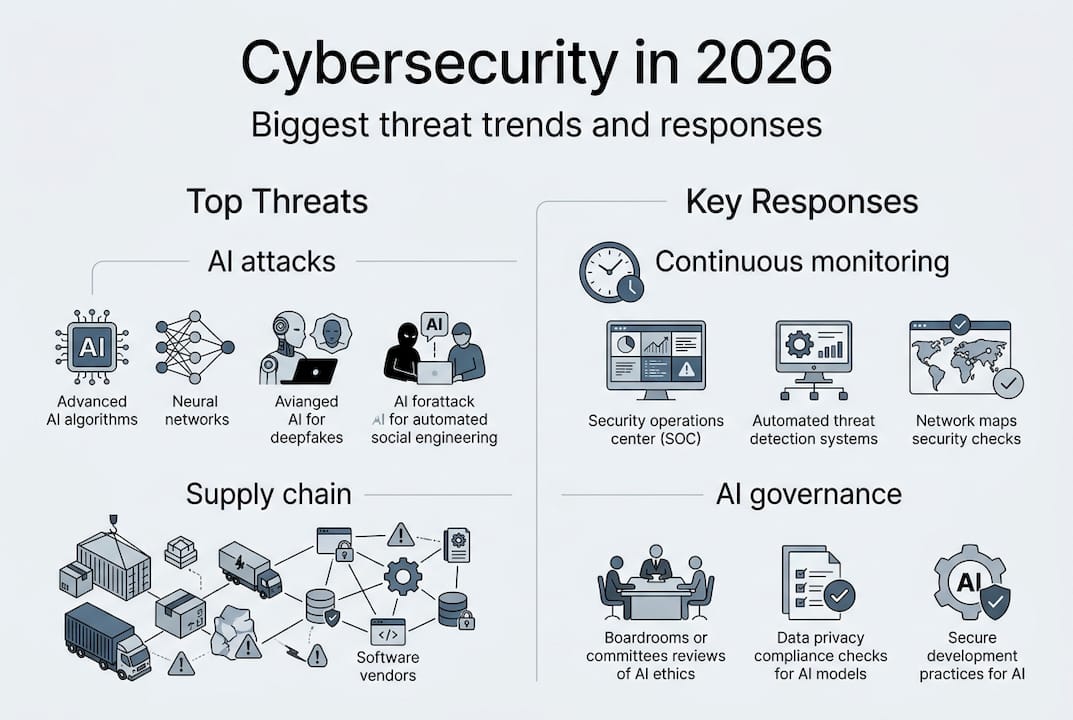 Cybersecurity in 2026

Biggest threat trends and responses

Top Threats

AI attacks

AI

Advanced AI algorithms

Neural networks

Avianged AI for deepfakes

AI

AI forattack AI for automated social engineering

Supply chain

Software vendors

Key Responses

Continuous monitoring

Security operations center (SOC)

Automated threat detection systems

Network maps security checks

AI governance

Boardrooms or committees reviews of AI ethics

Data privacy compliance checks for AI models

AI

Secure development practices for AI